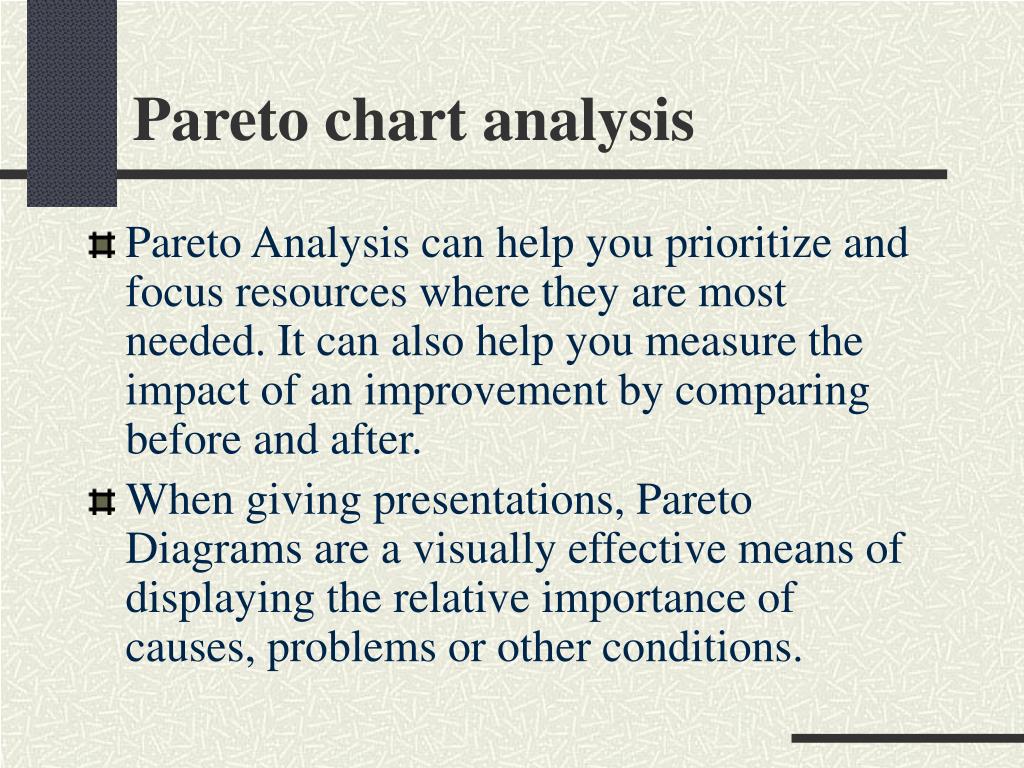 Pareto chart analysis

Pareto Analysis can help you prioritize and focus resources where they are most needed. It can also help you measure the impact of an improvement by comparing before and after.

When giving presentations, Pareto Diagrams are a visually effective means of displaying the relative importance of causes, problems or other conditions.